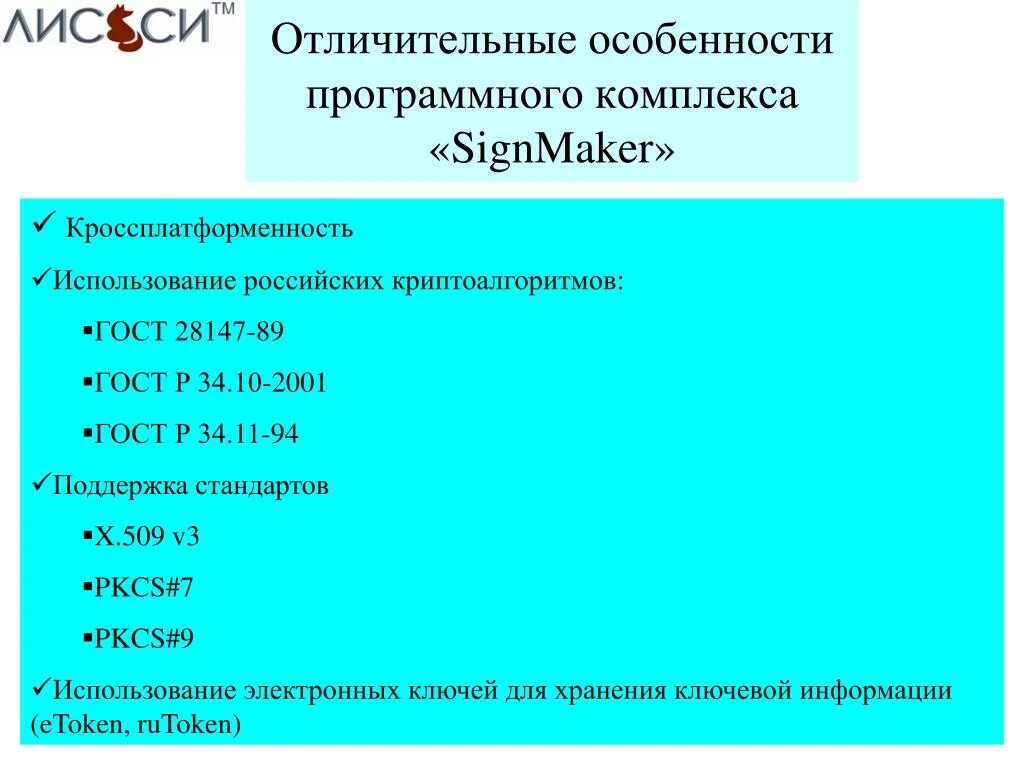 ЛИССИ™

Отличительные особенности программного комплекса «SignMaker»

✓ Кроссплатформенность

✓Использование российских криптоалгоритмов:

▪ГОСТ 28147-89

▪ГОСТ Р 34.10-2001

▪ГОСТ Р 34.11-94

✓Поддержка стандартов

▪X.509 v3

▪PKCS#7

▪PKCS#9

✓Использование электронных ключей для хранения ключевой информации (eToken, ruToken)